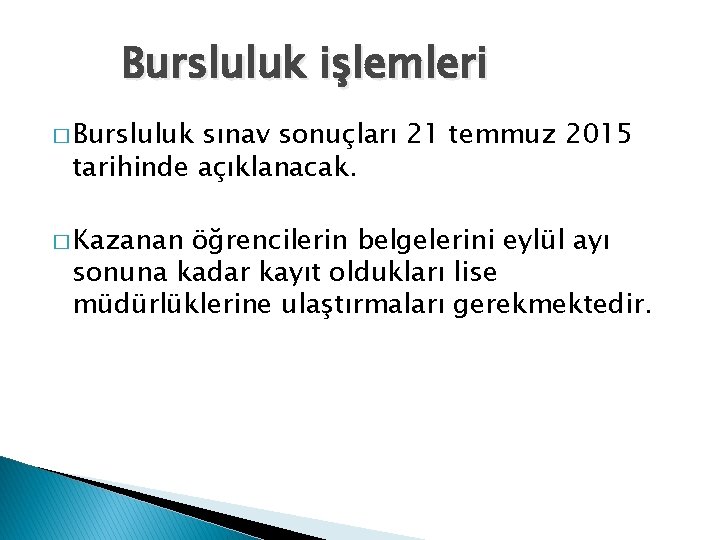 Bursluluk işlemleri

□ Bursluluk sınav sonuçları 21 temmuz 2015 tarihinde açıklanacak.

□ Kazanan öğrencilerin belgelerini eylül ayı sonuna kadar kayıt oldukları lise müdürlüklerine ulaştırmaları gerekmektedir.